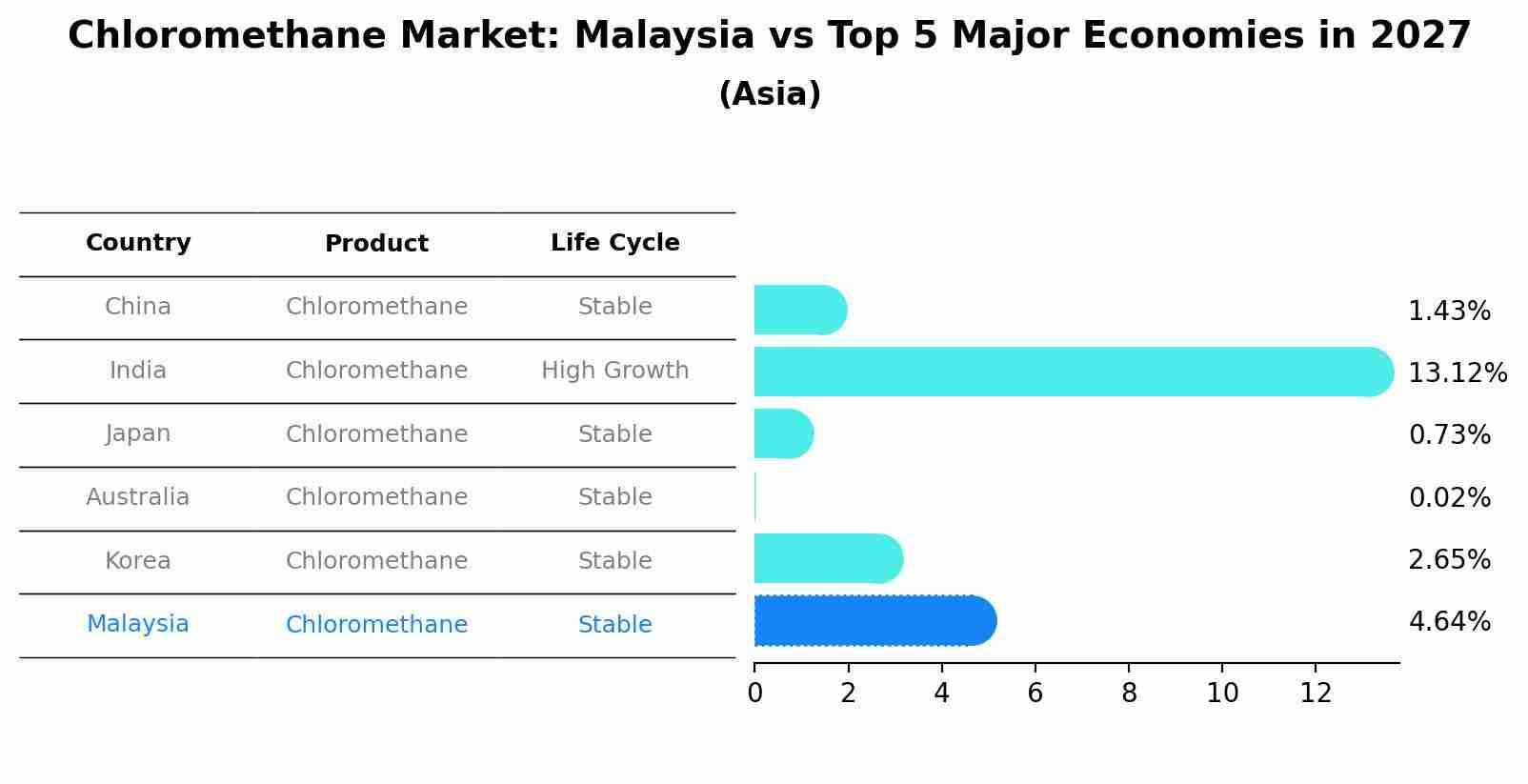 Chloromethane Market: Malaysia vs Top 5 Major Economies in 2027
(Asia)

| Country | Product | Life Cycle |
|---|---|---|
| China | Chloromethane | Stable |
| India | Chloromethane | High Growth |
| Japan | Chloromethane | Stable |
| Australia | Chloromethane | Stable |
| Korea | Chloromethane | Stable |
| Malaysia | Chloromethane | Stable |

1.43%
13.12%
0.73%
0.02%
2.65%
4.64%

0 2 4 6 8 10 12